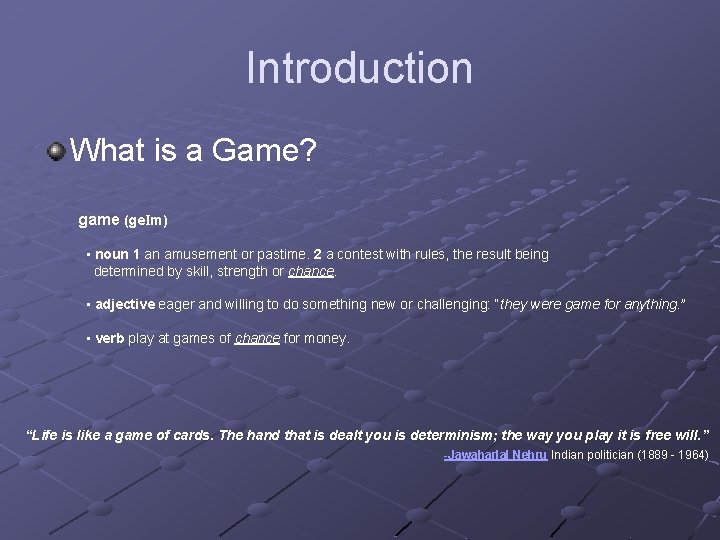 Introduction

What is a Game?

game (geIm)

▪ noun 1 an amusement or pastime. 2 a contest with rules, the result being determined by skill, strength or chance.

▪ adjective eager and willing to do something new or challenging: "they were game for anything."

▪ verb play at games of chance for money.

"Life is like a game of cards. The hand that is dealt you is determinism; the way you play it is free will."

-Jawaharlal Nehru Indian politician (1889 - 1964)